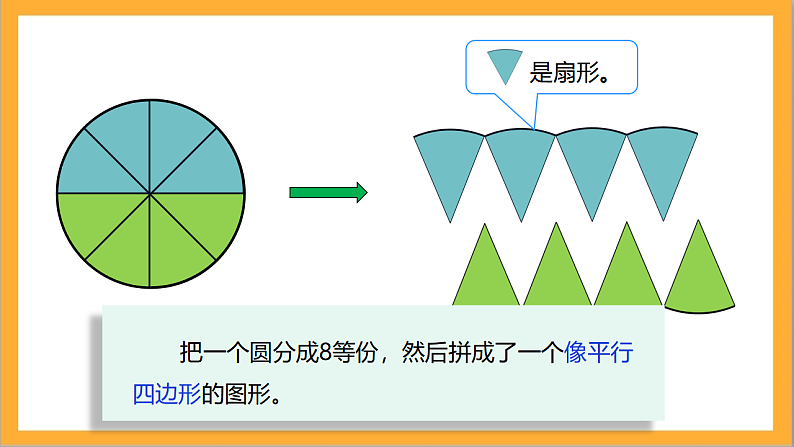 是扇形。

把一个圆分成8等份，然后拼成了一个像平行四边形的图形。